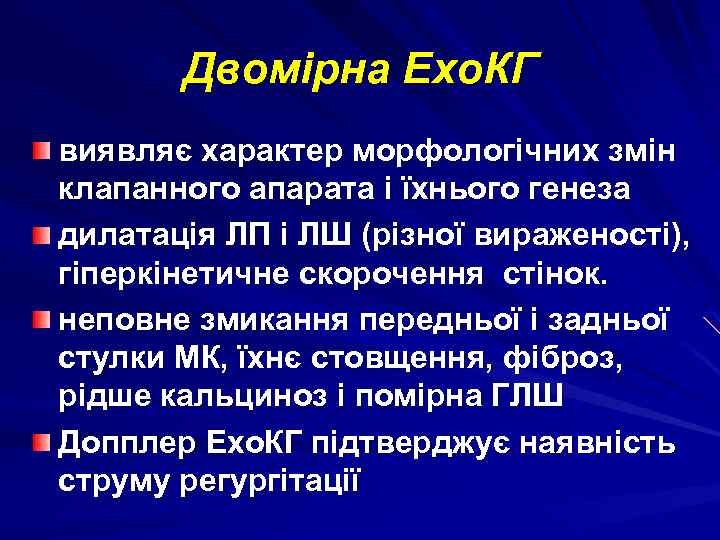 Двомірна ЕхоКГ

виявляє характер морфологічних змін клапанного апарата і їхнього генеза

дилатація ЛП і ЛШ (різної вираженості), гіперкінетичне скорочення  стінок.

неповне змикання передньої і задньої стулки МК, їхнє стовщення, фіброз, рідше кальциноз і помірна ГЛШ

Допплер ЕхоКГ підтверджує наявність струму регургітації